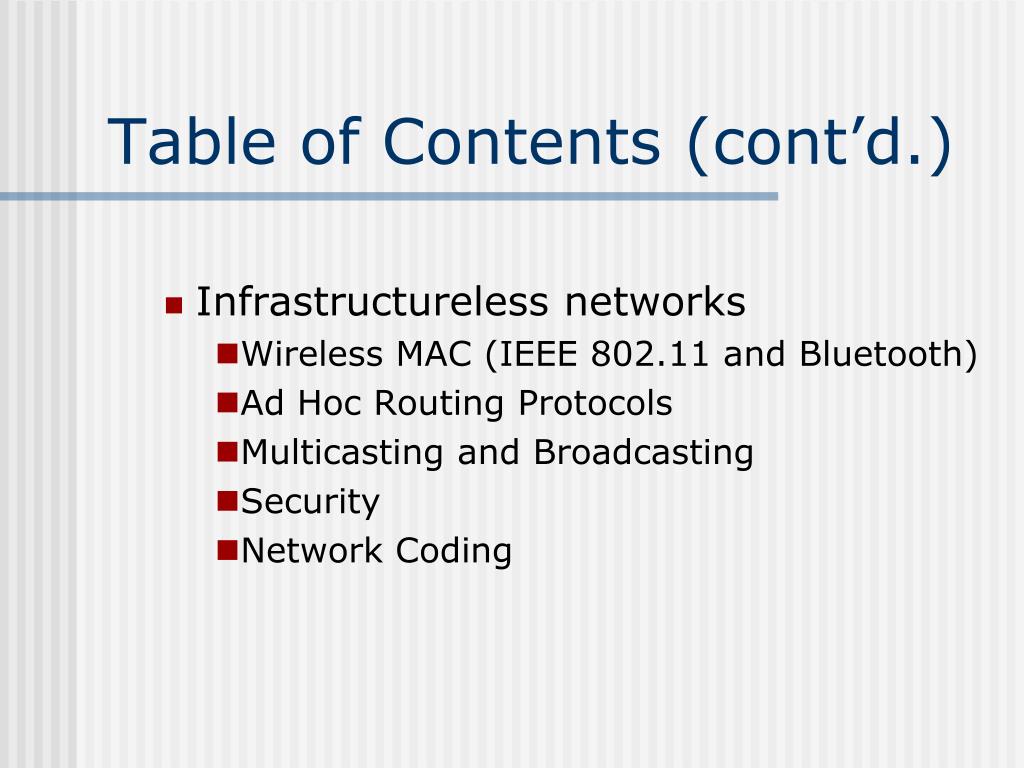 Table of Contents (cont’d.)

Infrastructureless networks

Wireless MAC (IEEE 802.11 and Bluetooth)

Ad Hoc Routing Protocols

Multicasting and Broadcasting

Security

Network Coding